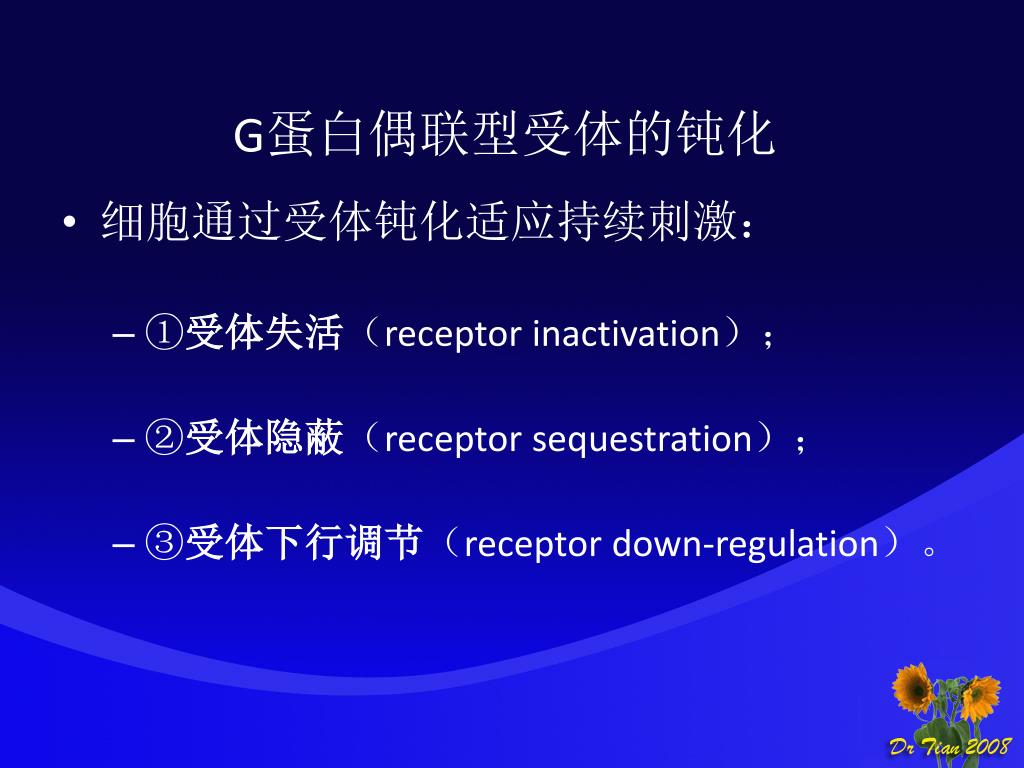 G蛋白偶联型受体的钝化

• 细胞通过受体钝化适应持续刺激：

– ①受体失活（receptor inactivation）；

– ②受体隐蔽（receptor sequestration）；

– ③受体下行调节（receptor down-regulation）。

Dr Tian 2008